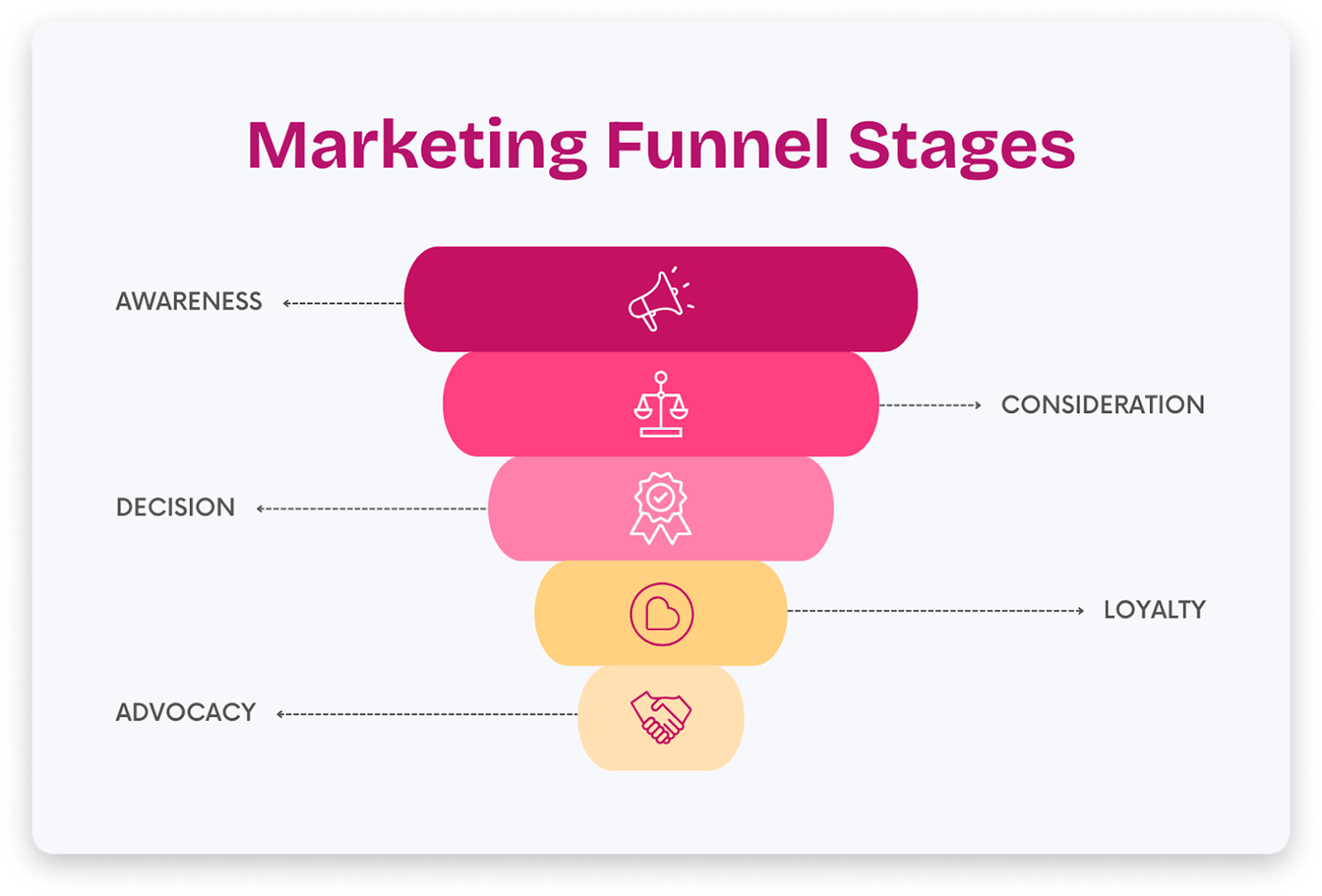 Marketing Funnel Stages

AWARENESS

CONSIDERATION

DECISION

LOYALTY

ADVOCACY